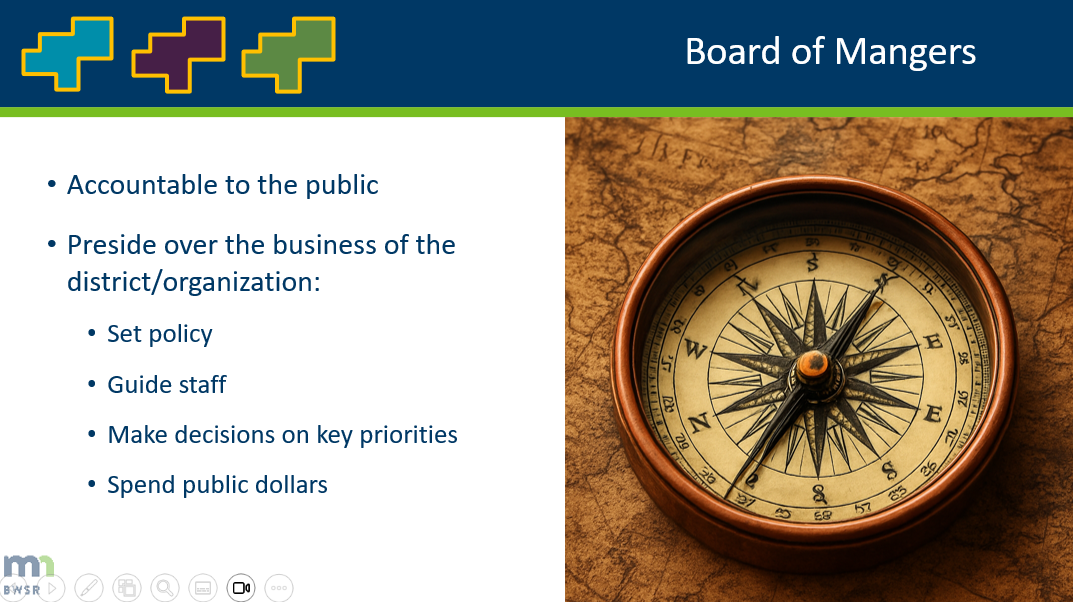 Board of Mangers

• Accountable to the public

• Preside over the business of the district/organization:

• Set policy

• Guide staff

• Make decisions on key priorities

• Spend public dollars

mn
BWSR